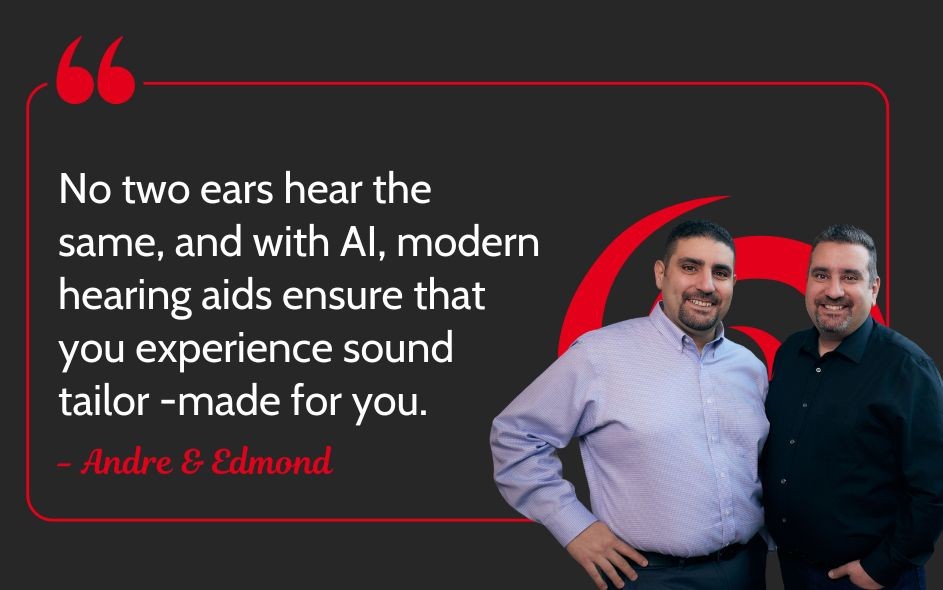 “

No two ears hear the same, and with AI, modern hearing aids ensure that you experience sound tailor -made for you.

- Andre & Edmond